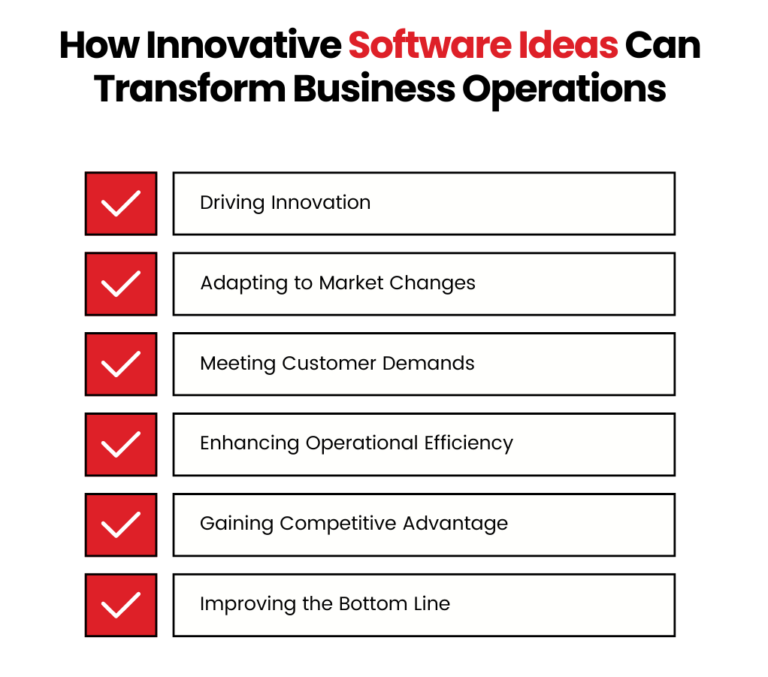 How Innovative Software Ideas Can Transform Business Operations

Driving Innovation

Adapting to Market Changes

Meeting Customer Demands

Enhancing Operational Efficiency

Gaining Competitive Advantage

Improving the Bottom Line